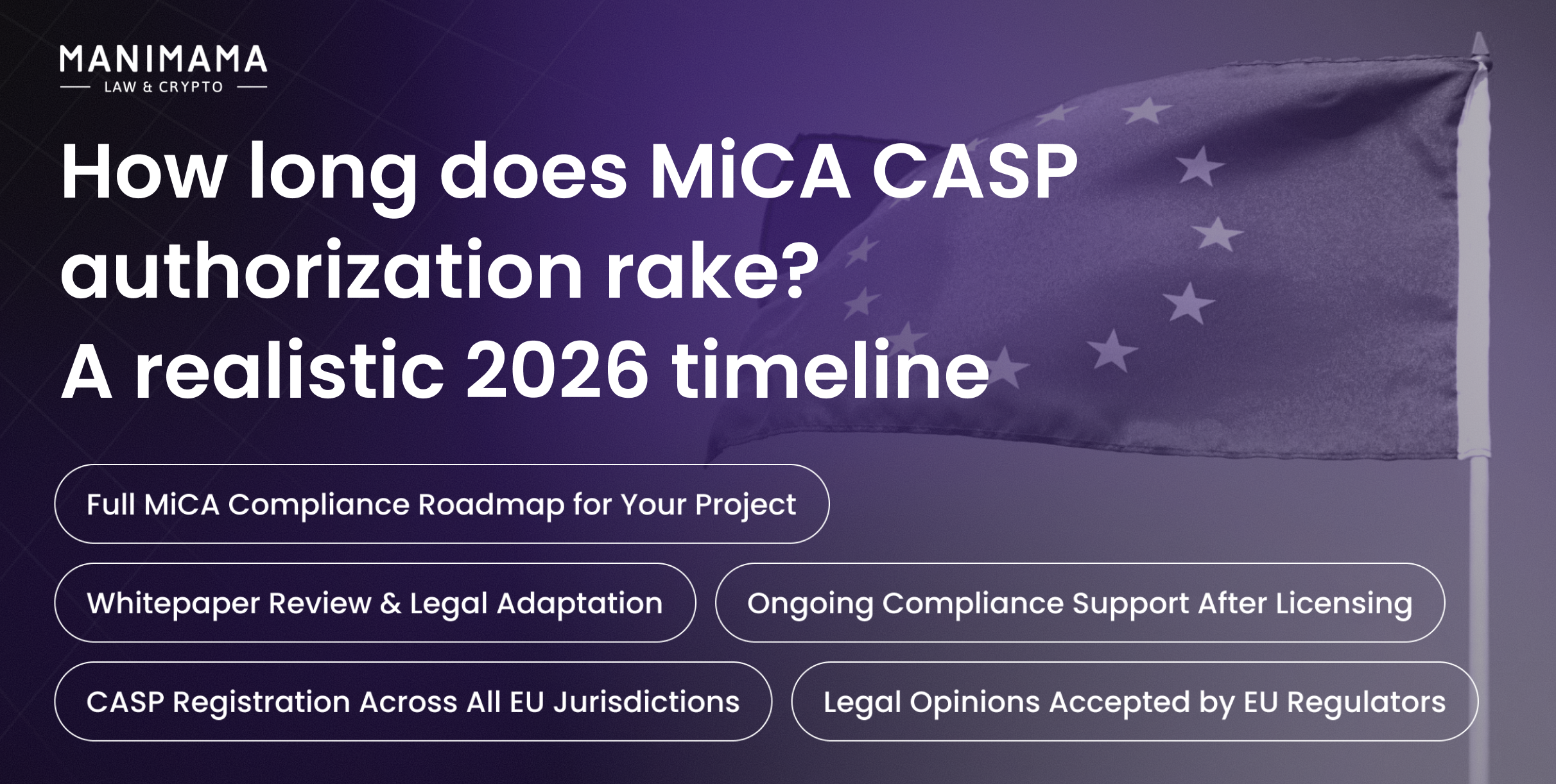 MANIMAMA
LAW & CRYPTO

How long does MiCA CASP authorization rake?
A realistic 2026 timeline

Full MiCA Compliance Roadmap for Your Project

Whitepaper Review & Legal Adaptation

Ongoing Compliance Support After Licensing

CASP Registration Across All EU Jurisdictions

Legal Opinions Accepted by EU Regulators